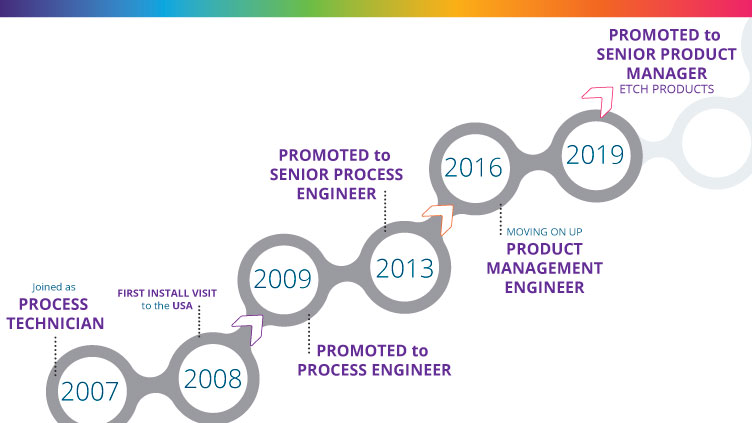 Joined as
PROCESS TECHNICIAN

2007

FIRST INSTALL VISIT to the USA

2008

2009

PROMOTED to PROCESS ENGINEER

PROMOTED to SENIOR PROCESS ENGINEER

2013

2016

MOVING ON UP
PRODUCT MANAGEMENT ENGINEER

2019

PROMOTED to SENIOR PRODUCT MANAGER
ETCH PRODUCTS